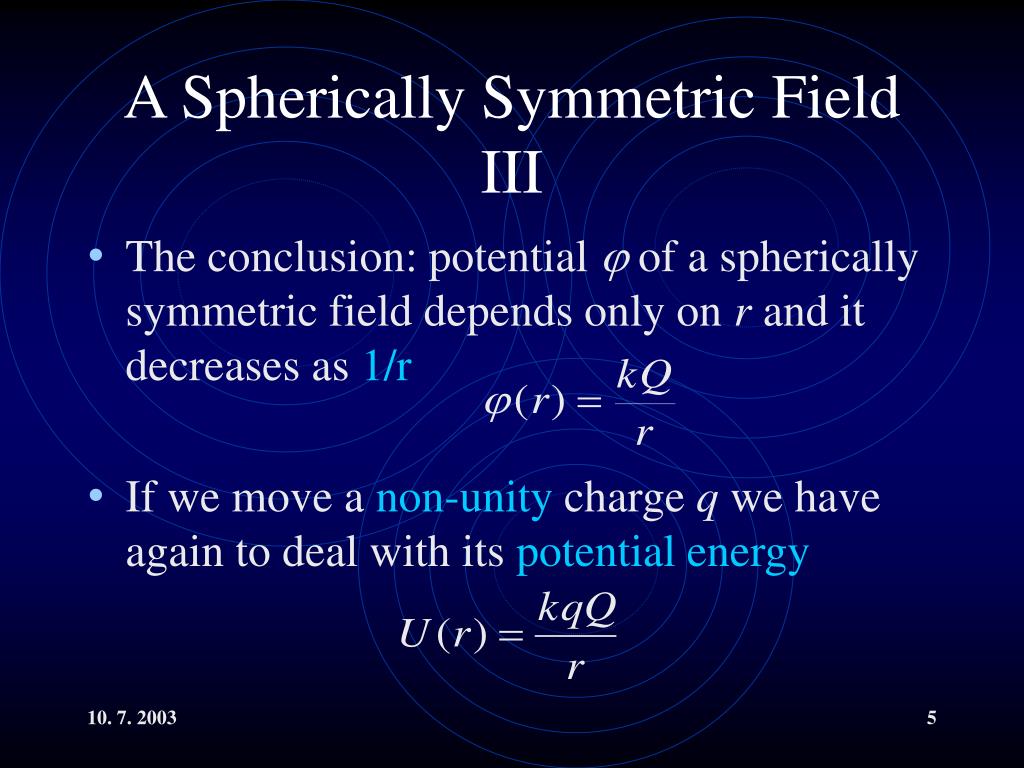 A Spherically Symmetric Field III

• The conclusion: potential $\varphi$ of a spherically symmetric field depends only on $r$ and it decreases as 1/r

$\varphi(r) = \frac{kQ}{r}$

• If we move a non-unity charge $q$ we have again to deal with its potential energy

$U(r) = \frac{kqQ}{r}$

10. 7. 2003

5